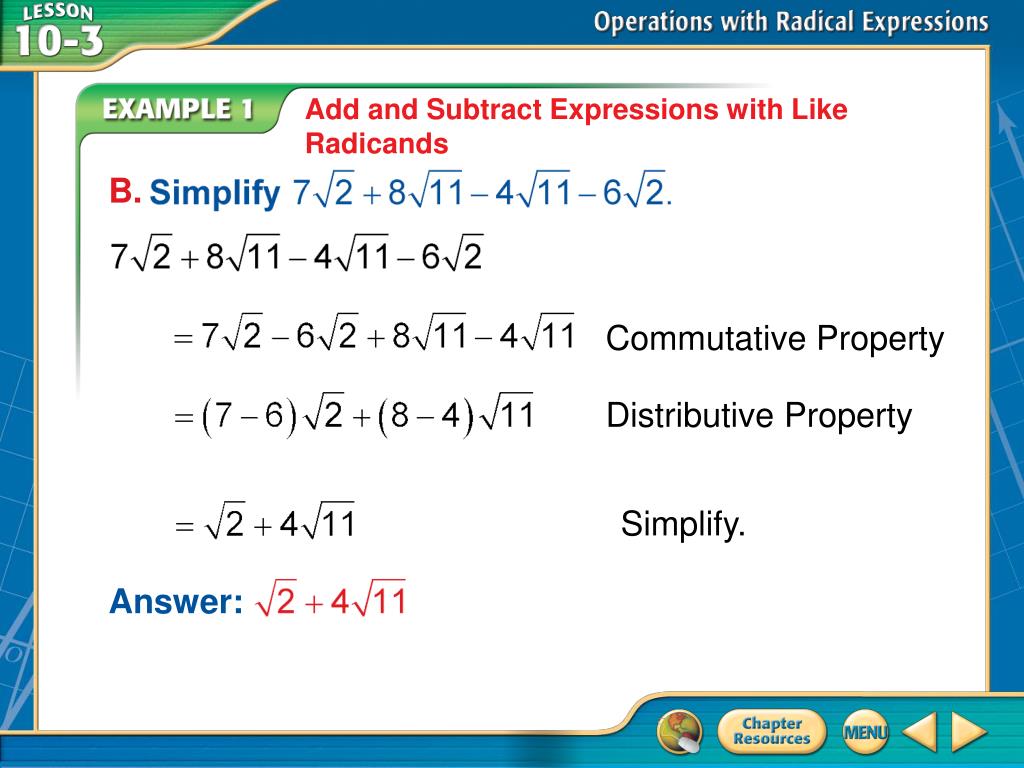 LESSON 10-3

Operations with Radical Expressions

EXAMPLE 1

Add and Subtract Expressions with Like Radicands

B. Simplify $7\sqrt{2}+8\sqrt{11}-4\sqrt{11}-6\sqrt{2}$.

$7\sqrt{2}+8\sqrt{11}-4\sqrt{11}-6\sqrt{2}$

$=7\sqrt{2}-6\sqrt{2}+8\sqrt{11}-4\sqrt{11}$ Commutative Property

$=(7-6)\sqrt{2}+(8-4)\sqrt{11}$ Distributive Property

$=\sqrt{2}+4\sqrt{11}$ Simplify.

Answer: $\sqrt{2}+4\sqrt{11}$

Chapter Resources

MENU